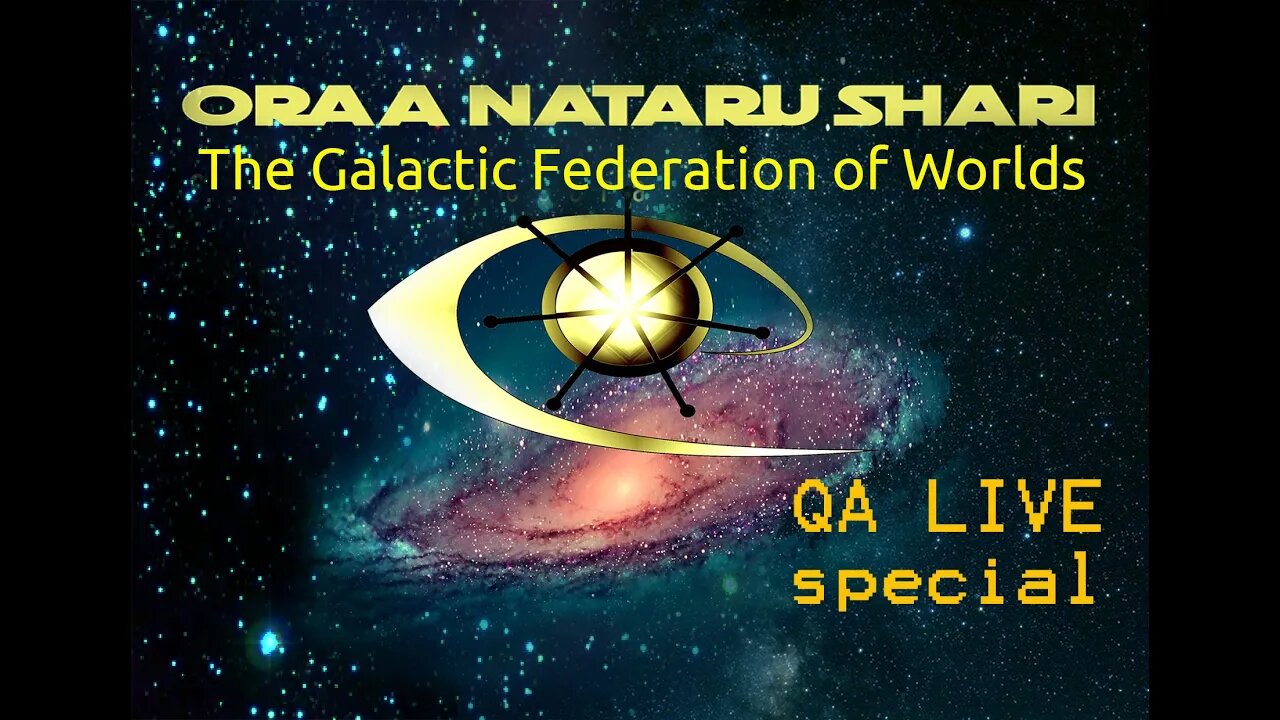 ORAA NATARU SHARI
The Galactic Federation of Worlds

QA LIVE
special